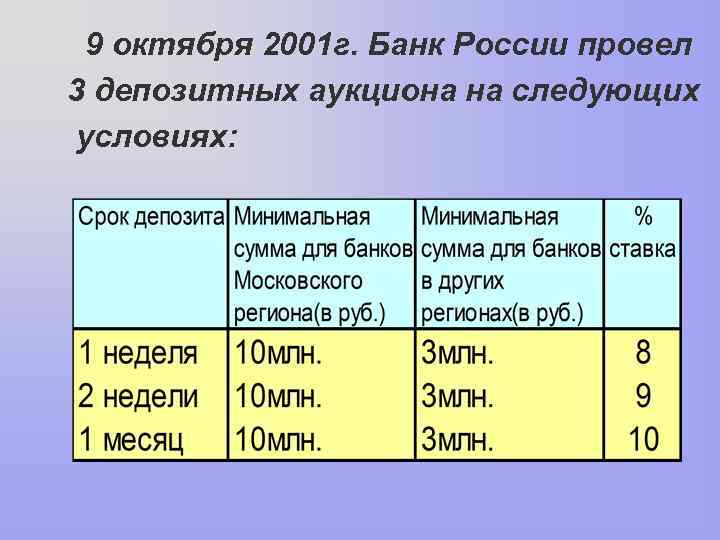 9 октября 2001г. Банк России провел 3 депозитных аукциона на следующих условиях:

| Срок депозита | Минимальная сумма для банков Московского региона(в руб.) | Минимальная сумма для банков в других регионах(в руб.) | % ставка |
|---|---|---|---|
| 1 неделя | 10млн. | 3млн. | 8 |
| 2 недели | 10млн. | 3млн. | 9 |
| 1 месяц | 10млн. | 3млн. | 10 |